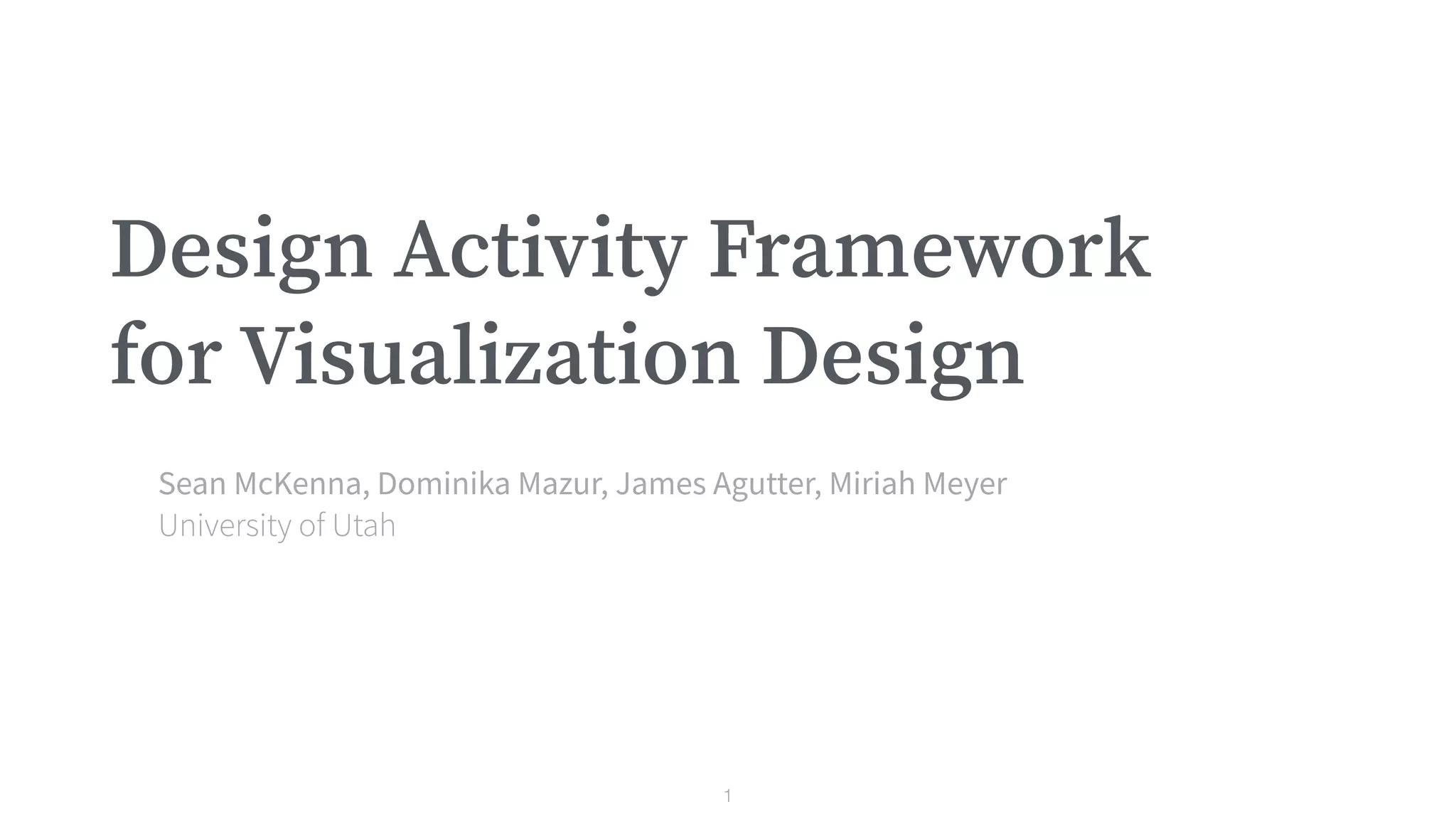 Design Activity Framework for Visualization Design

Sean McKenna, Dominika Mazur, James Agutter, Miriah Meyer
University of Utah

1